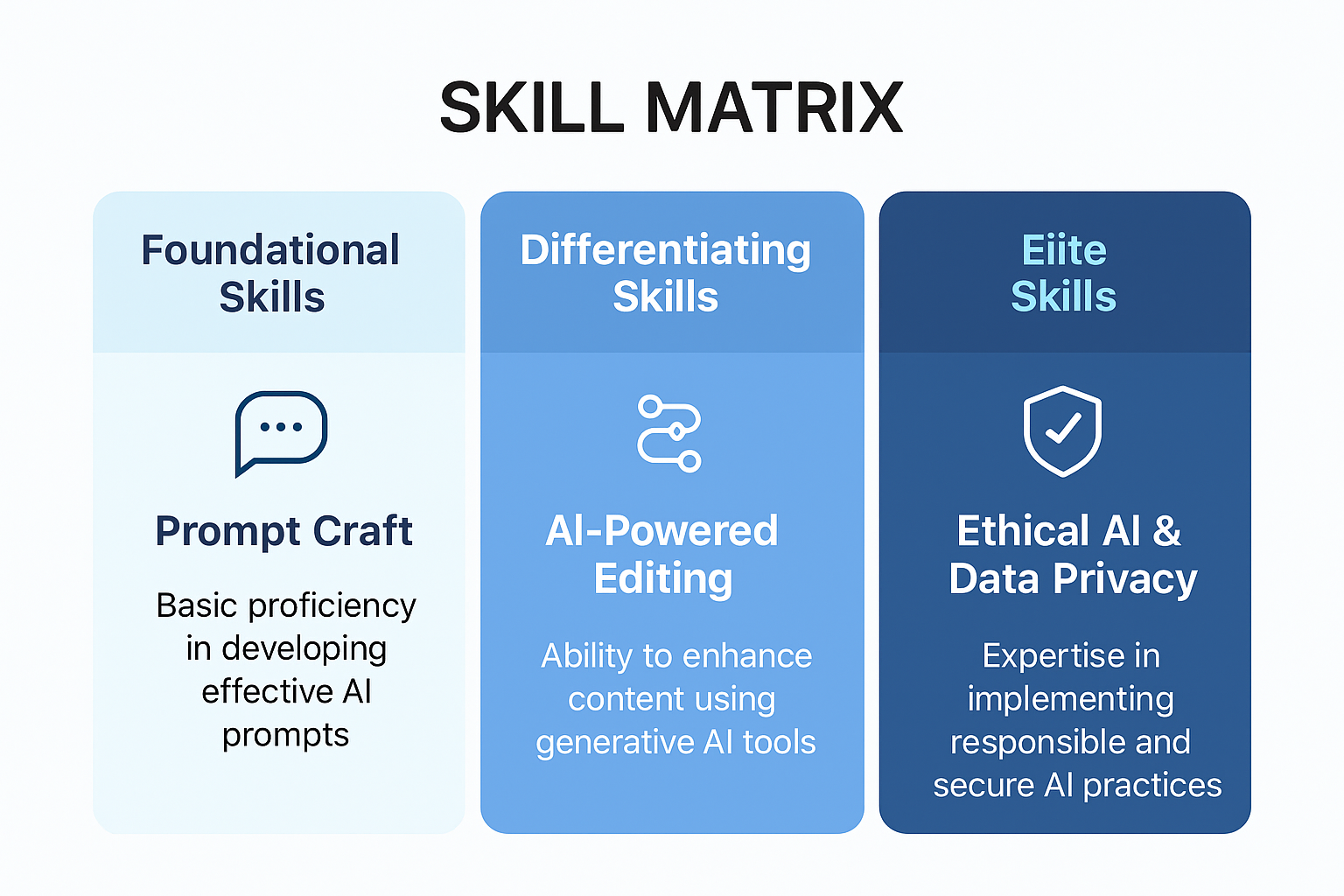 SKILL MATRIX

Foundational Skills

Prompt Craft

Basic proficiency in developing effective AI prompts

Differentiating Skills

AI-Powered Editing

Ability to enhance content using generative AI tools

Eiite Skills

Ethical AI & Data Privacy

Expertise in implementing responsible and secure AI practices